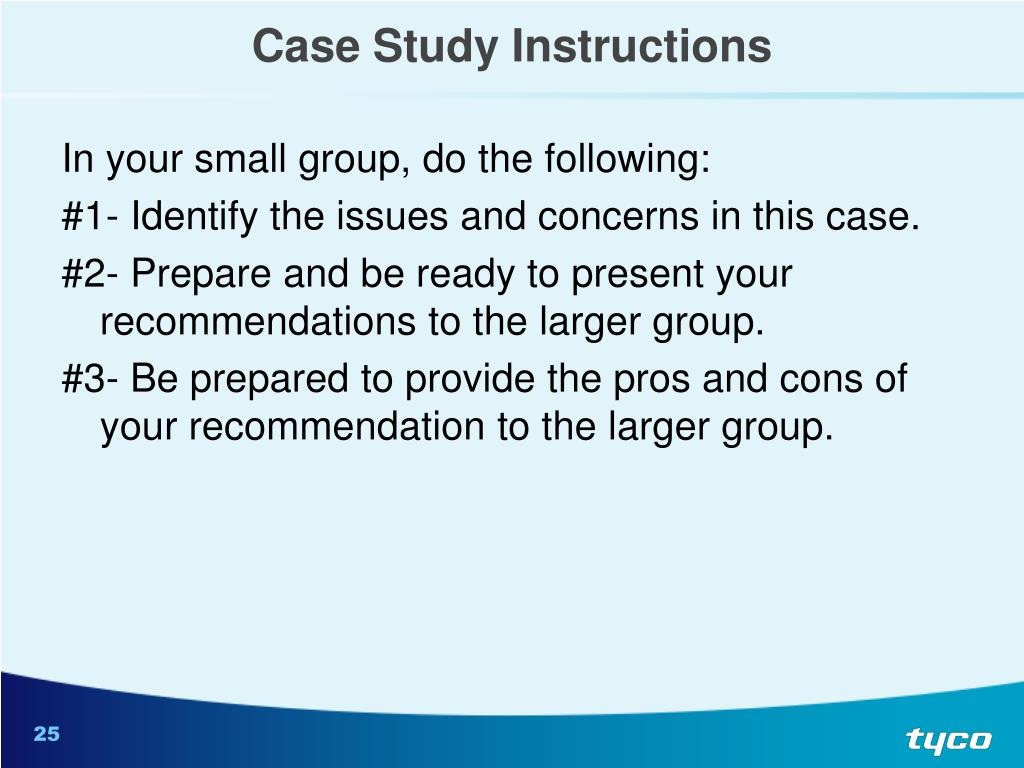 Case Study Instructions

In your small group, do the following:

#1- Identify the issues and concerns in this case.

#2- Prepare and be ready to present your recommendations to the larger group.

#3- Be prepared to provide the pros and cons of your recommendation to the larger group.

25

tyco